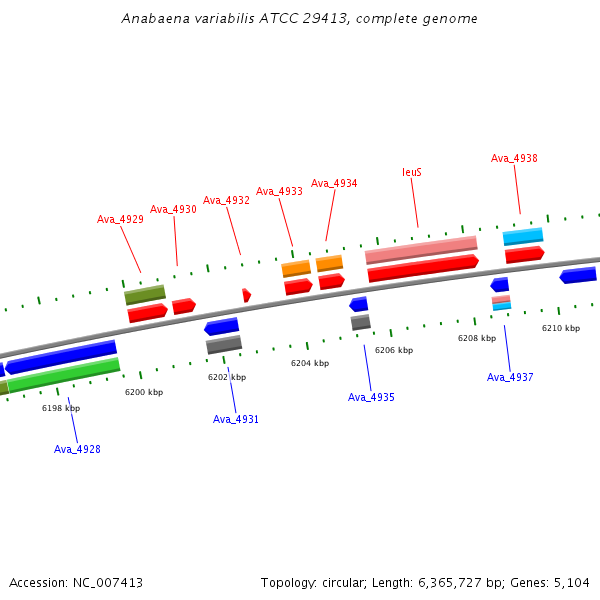 Anabaena variabilis ATCC 29413, complete genome

Ava_4929
Ava_4930
Ava_4932
Ava_4933
Ava_4934
leuS
Ava_4938

6198 kbp
6200 kbp
6202 kbp
6204 kbp
6206 kbp
6208 kbp
6210 kbp

Ava_4928
Ava_4931
Ava_4935
Ava_4937

Accession: NC_007413
Topology: circular; Length: 6,365,727 bp; Genes: 5,104